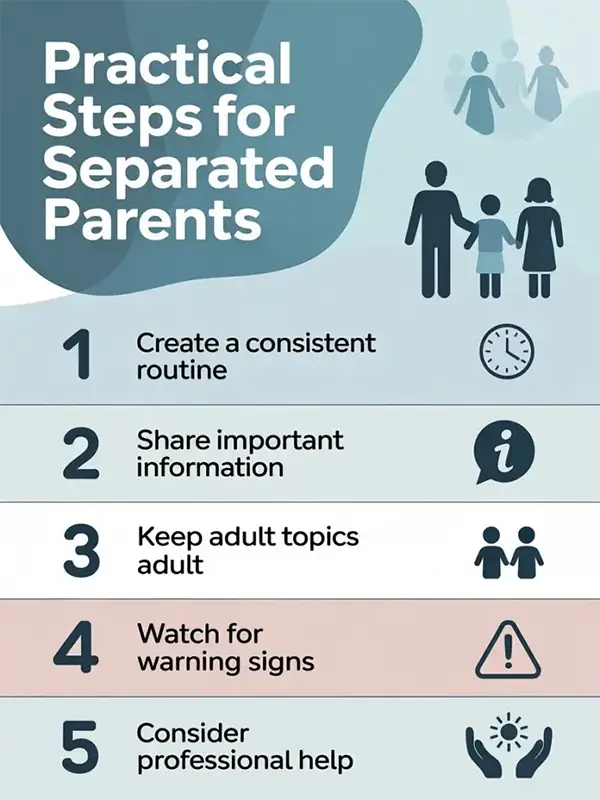 Practical Steps for Separated Parents

1 Create a consistent routine

2 Share important information

3 Keep adult topics adult

4 Watch for warning signs

5 Consider professional help